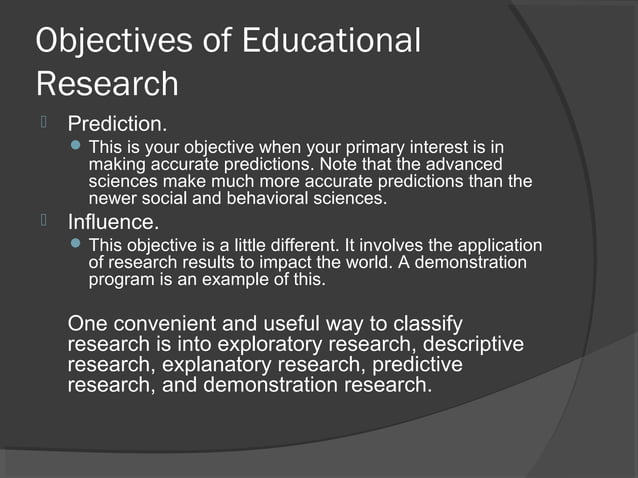 Objectives of Educational Research

Prediction.

This is your objective when your primary interest is in making accurate predictions. Note that the advanced sciences make much more accurate predictions than the newer social and behavioral sciences.

Influence.

This objective is a little different. It involves the application of research results to impact the world. A demonstration program is an example of this.

One convenient and useful way to classify research is into exploratory research, descriptive research, explanatory research, predictive research, and demonstration research.